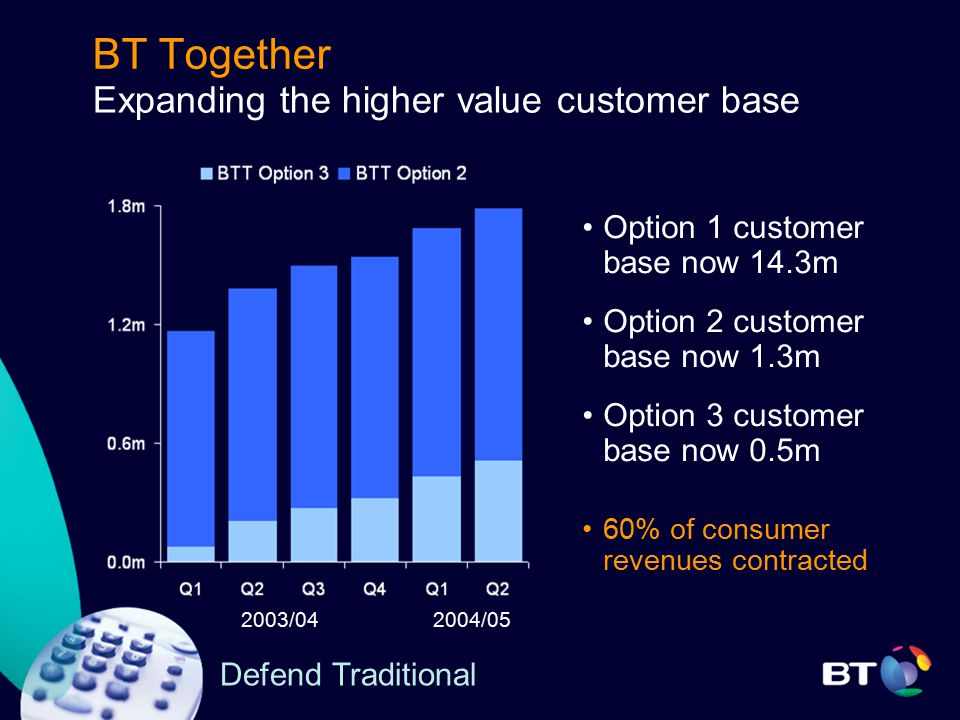 BT Together
Expanding the higher value customer base

BTT Option 3 BTT Option 2

1.8m
1.2m
0.6m
0.0m

Q1 Q2 Q3 Q4 Q1 Q2
2003/04 2004/05

• Option 1 customer base now 14.3m

• Option 2 customer base now 1.3m

• Option 3 customer base now 0.5m

• 60% of consumer revenues contracted

Defend Traditional

BT